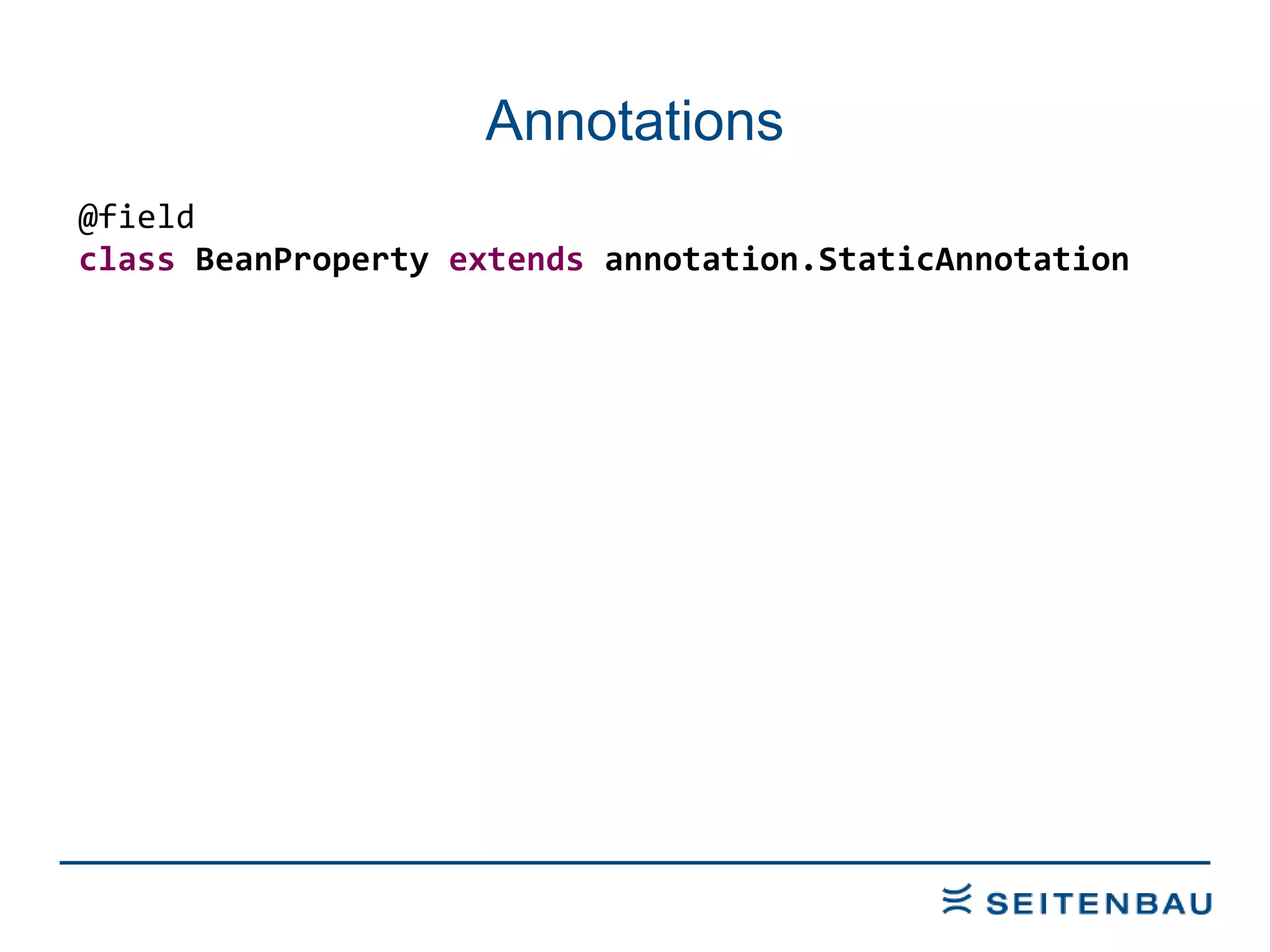 Annotations

@field
class BeanProperty extends annotation.StaticAnnotation

SEITENBAU